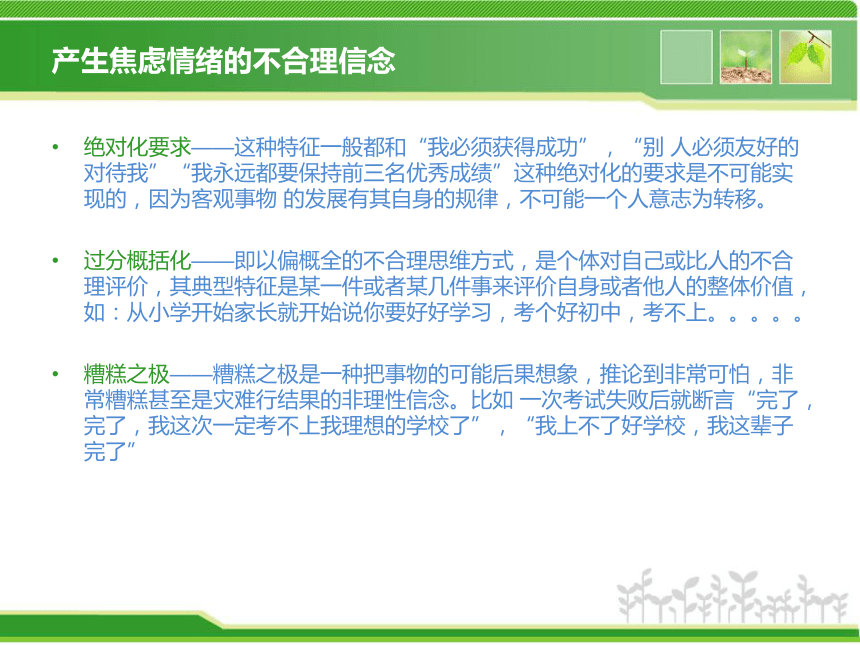 产生焦虑情绪的不合理信念

• 绝对化要求——这种特征一般都和“我必须获得成功”，“别 人必须友好的对待我”“我永远都要保持前三名优秀成绩”这种绝对化的要求是不可能实现的，因为客观事物 的发展有其自身的规律，不可能一个人意志为转移。

• 过分概括化——即以偏概全的不合理思维方式，是个体对自己或比人的不合理评价，其典型特征是某一件或者某几件事来评价自身或者他人的整体价值，如：从小学开始家长就开始说你要好好学习，考个好初中，考不上。。。。。

• 糟糕之极——糟糕之极是一种把事物的可能后果想象，推论到非常可怕，非常糟糕甚至是灾难行结果的非理性信念。比如 一次考试失败后就断言“完了，完了，我这次一定考不上我理想的学校了”，“我上不了好学校，我这辈子完了”